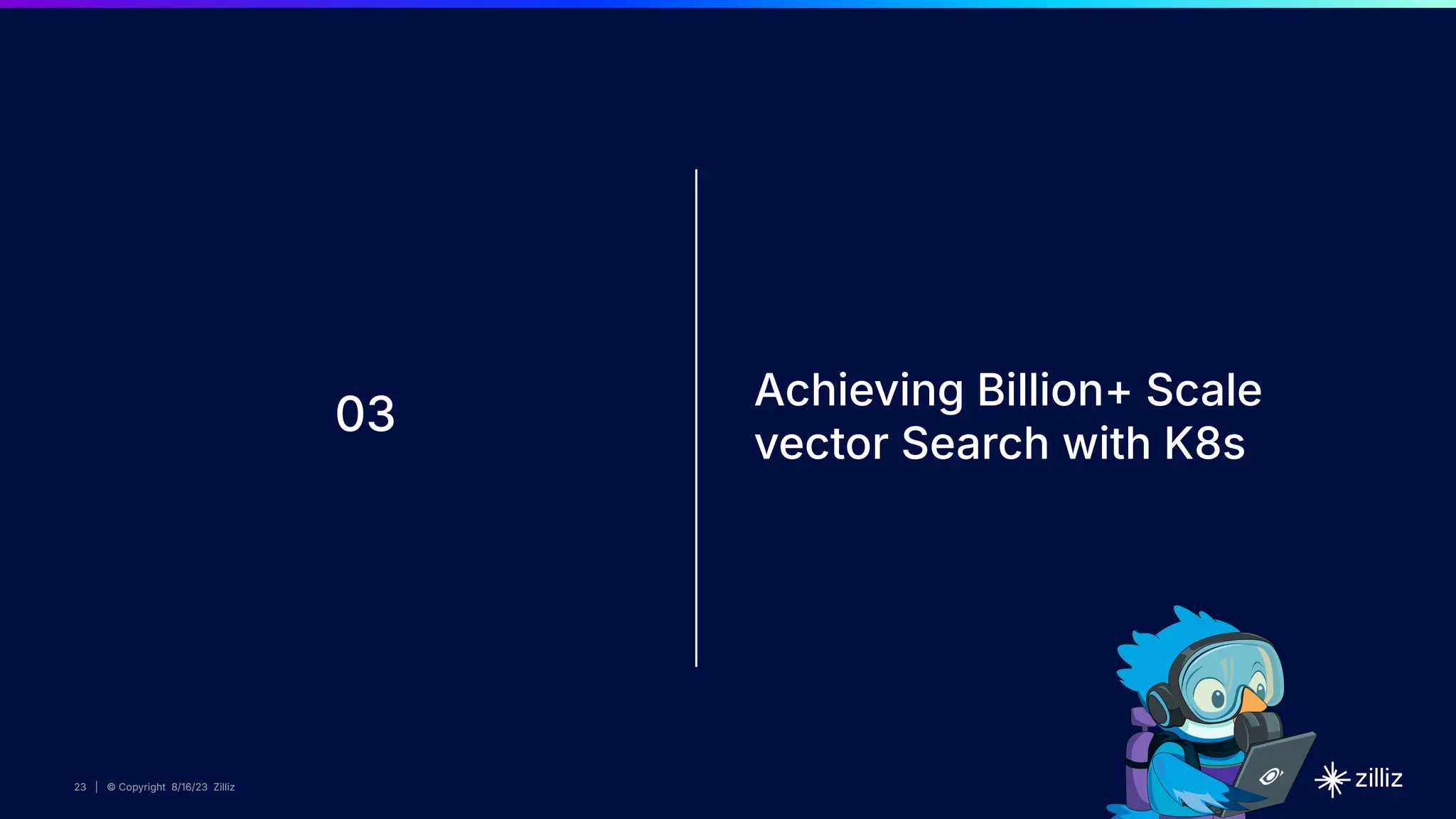 03

Achieving Billion+ Scale vector Search with K8s

23 | © Copyright 8/16/23 Zilliz

zilliz